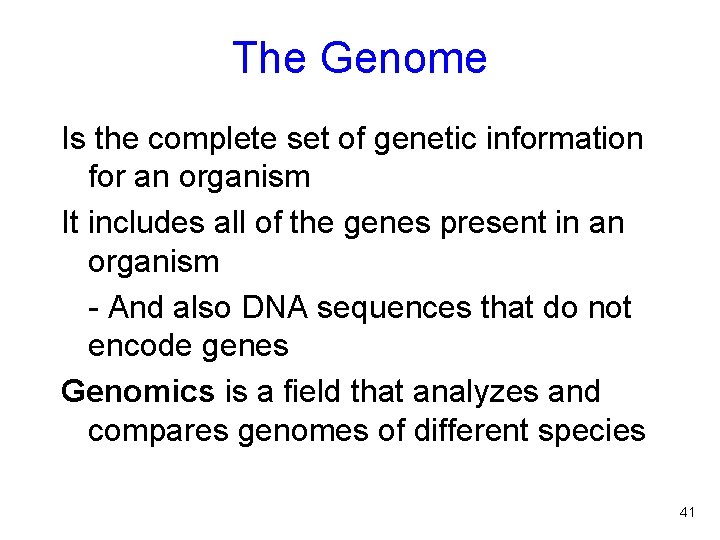 The Genome

Is the complete set of genetic information for an organism

It includes all of the genes present in an organism

- And also DNA sequences that do not encode genes

Genomics is a field that analyzes and compares genomes of different species

41